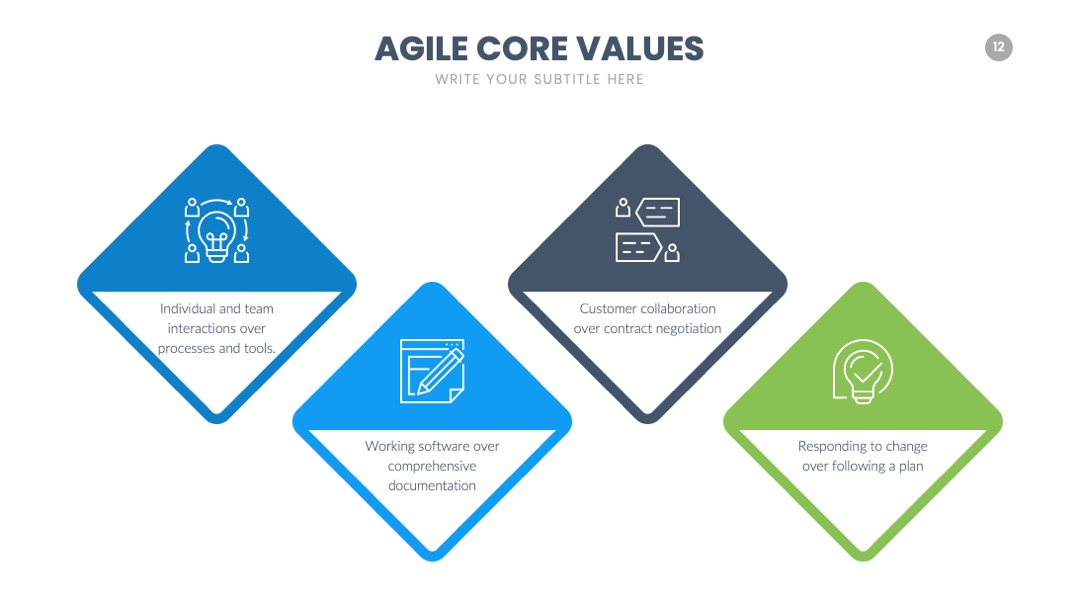 AGILE CORE VALUES

WRITE YOUR SUBTITLE HERE

12

Individual and team interactions over processes and tools.

Working software over comprehensive documentation

Customer collaboration over contract negotiation

Responding to change over following a plan